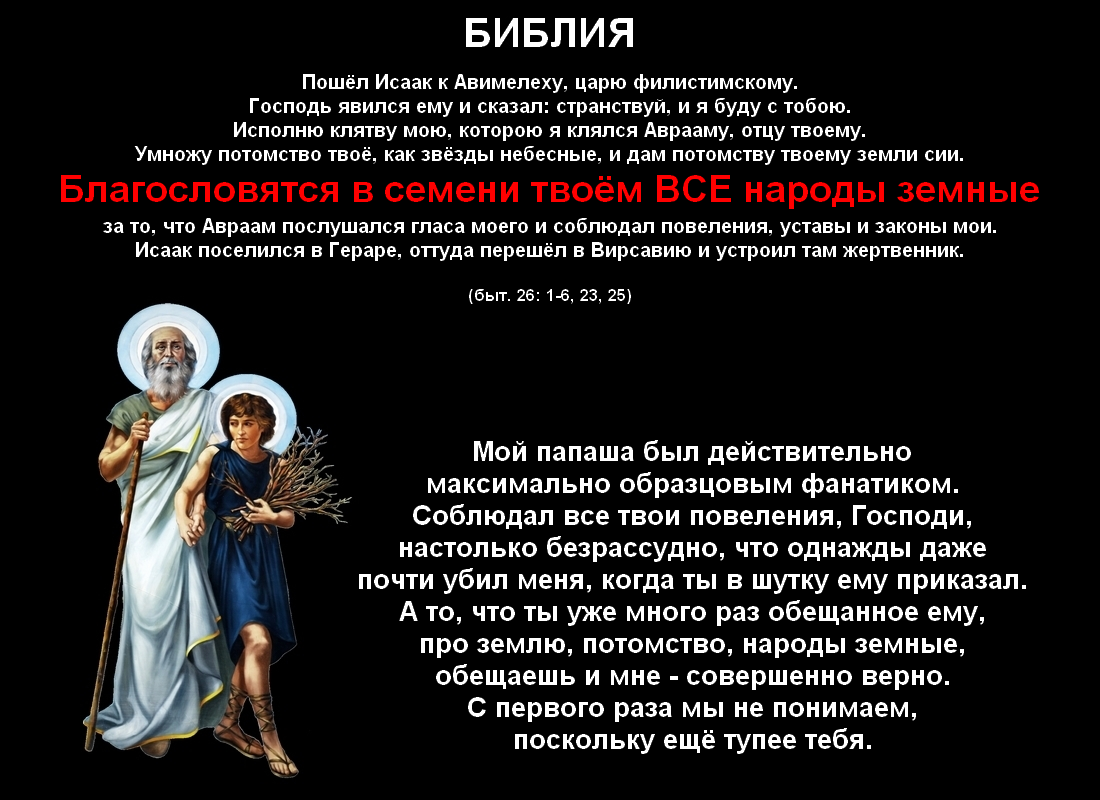 БИБЛИЯ

Пошёл Исаак к Авимелеху, царю филистимскому.
Господь явился ему и сказал: странствуй, и я буду с тобою.
Исполню клятву мою, которою я клялся Аврааму, отцу твоему.
Умножу потомство твоё, как звёзды небесные, и дам потомству твоему земли сии.
Благословятся в семени твоём ВСЕ народы земные
за то, что Авраам послушался гласа моего и соблюдал повеления, уставы и законы мои.
Исаак поселился в Гераре, оттуда перешёл в Вирсавию и устроил там жертвенник.

(быт. 26: 1-6, 23, 25)

Мой папаша был действительно максимально образцовым фанатиком. Соблюдал все твои повеления, Господи, настолько безрассудно, что однажды даже почти убил меня, когда ты в шутку ему приказал. А то, что ты уже много раз обещанное ему, про землю, потомство, народы земные, обещаешь и мне - совершенно верно. С первого раза мы не понимаем, поскольку ещё тупее тебя.